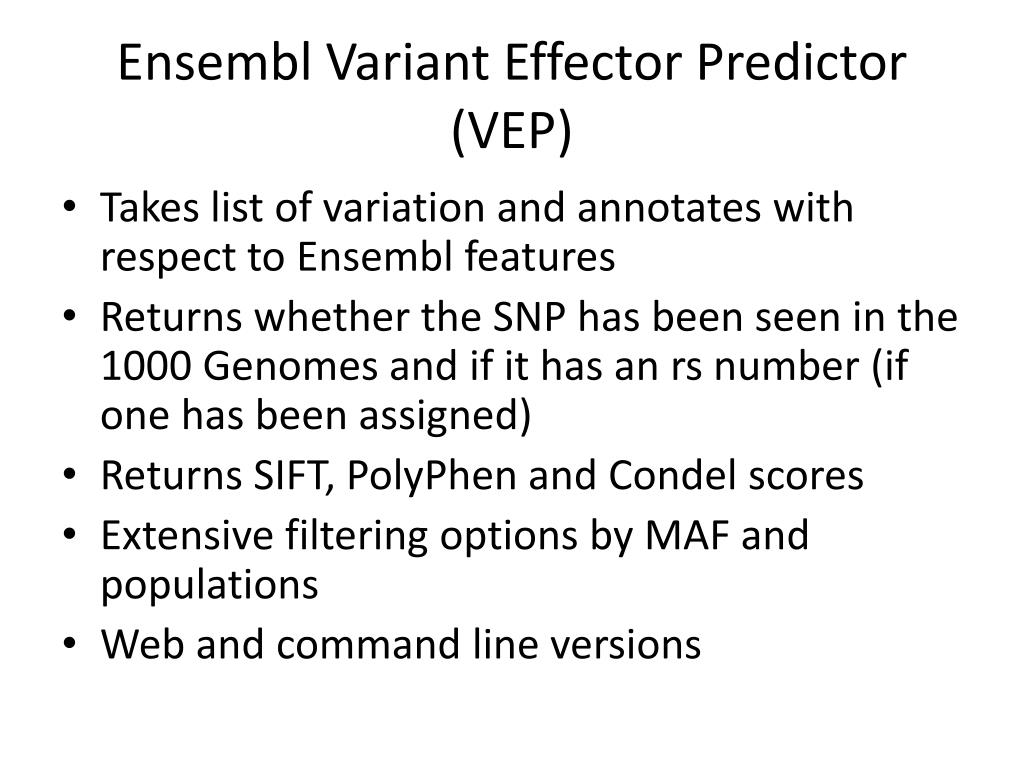 Ensembl Variant Effector Predictor (VEP)

• Takes list of variation and annotates with respect to Ensembl features
• Returns whether the SNP has been seen in the 1000 Genomes and if it has an rs number (if one has been assigned)
• Returns SIFT, PolyPhen and Condel scores
• Extensive filtering options by MAF and populations
• Web and command line versions